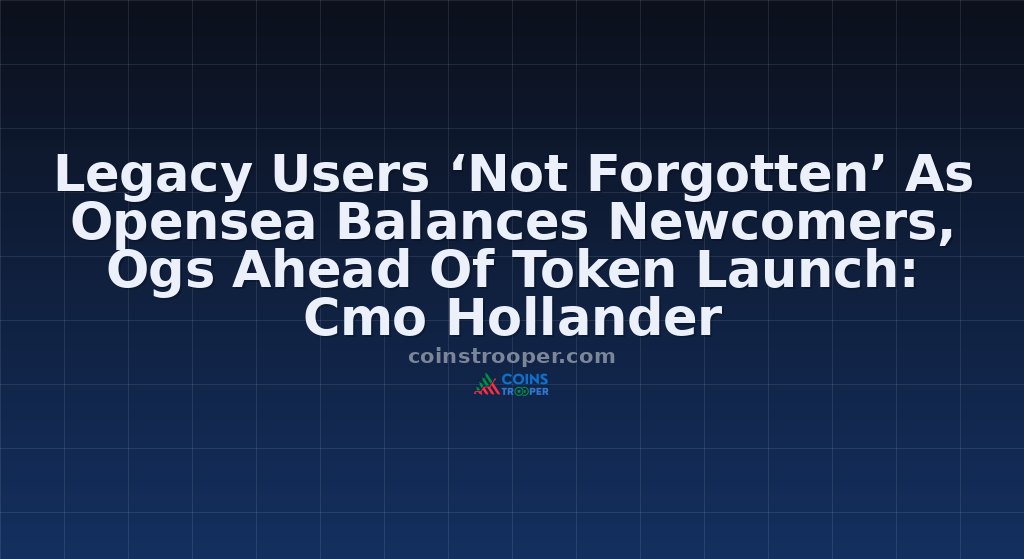 Legacy Users ‘Not Forgotten’ As Opensea Balances Newcomers, Ogs Ahead Of Token Launch: Cmo Hollander

coinstrooper.com

COINS TROOPER